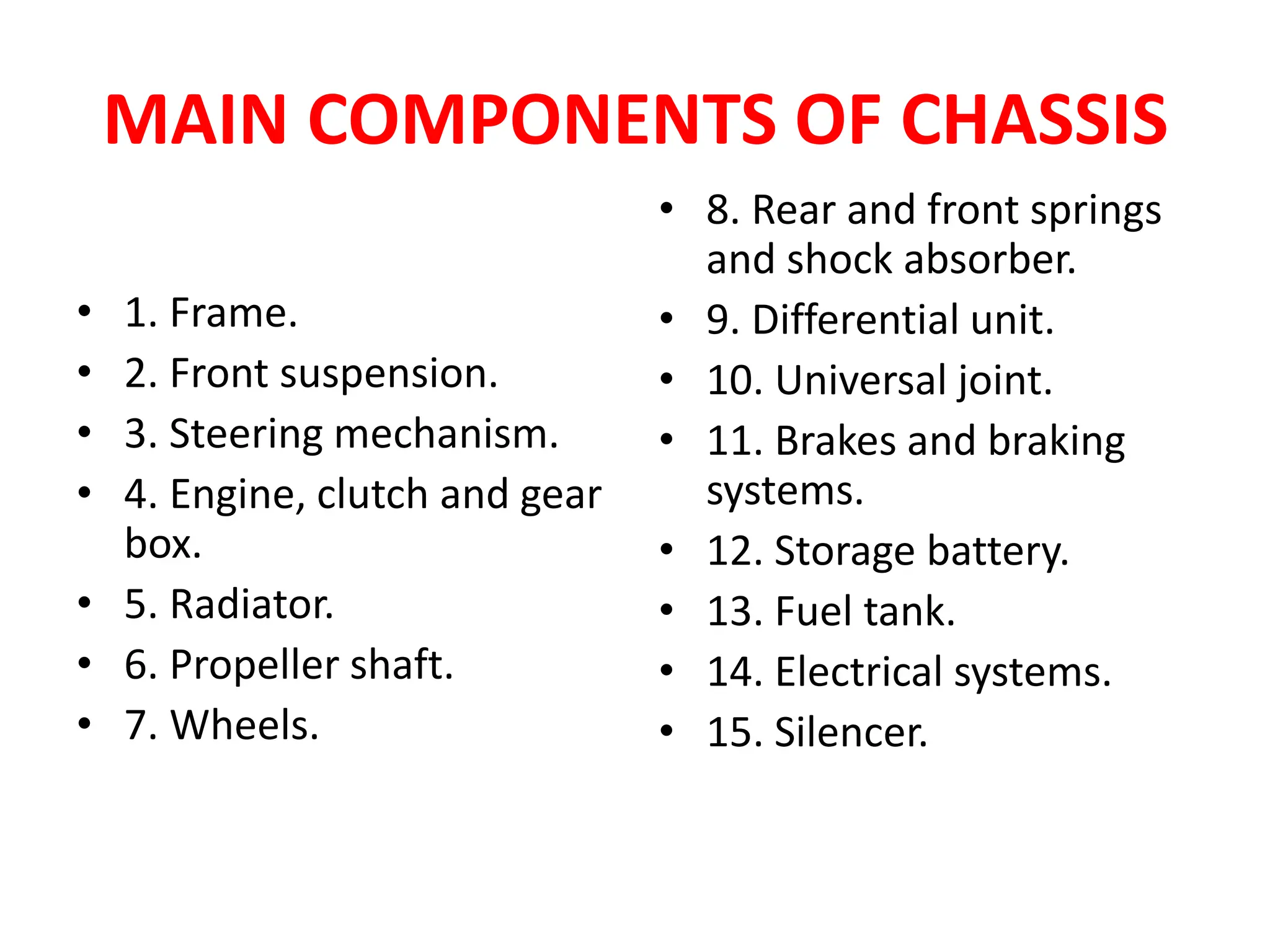 MAIN COMPONENTS OF CHASSIS

• 1. Frame.
• 2. Front suspension.
• 3. Steering mechanism.
• 4. Engine, clutch and gear box.
• 5. Radiator.
• 6. Propeller shaft.
• 7. Wheels.

• 8. Rear and front springs and shock absorber.
• 9. Differential unit.
• 10. Universal joint.
• 11. Brakes and braking systems.
• 12. Storage battery.
• 13. Fuel tank.
• 14. Electrical systems.
• 15. Silencer.